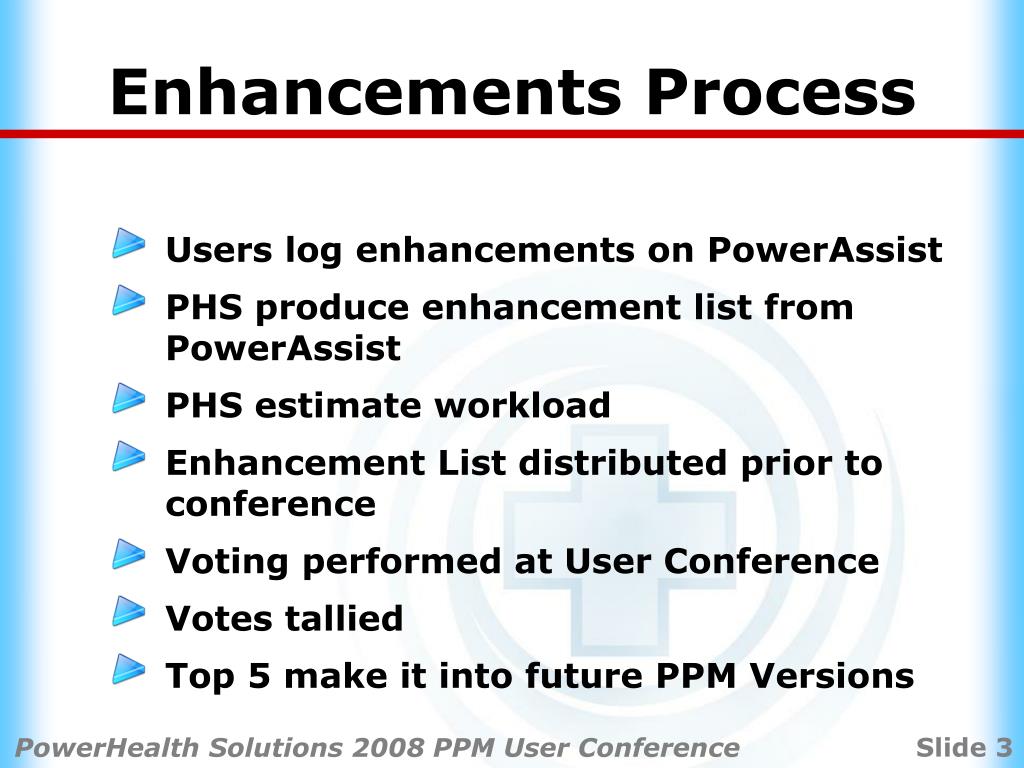 Enhancements Process

Users log enhancements on PowerAssist

PHS produce enhancement list from PowerAssist

PHS estimate workload

Enhancement List distributed prior to conference

Voting performed at User Conference

Votes tallied

Top 5 make it into future PPM Versions

PowerHealth Solutions 2008 PPM User Conference

Slide 3